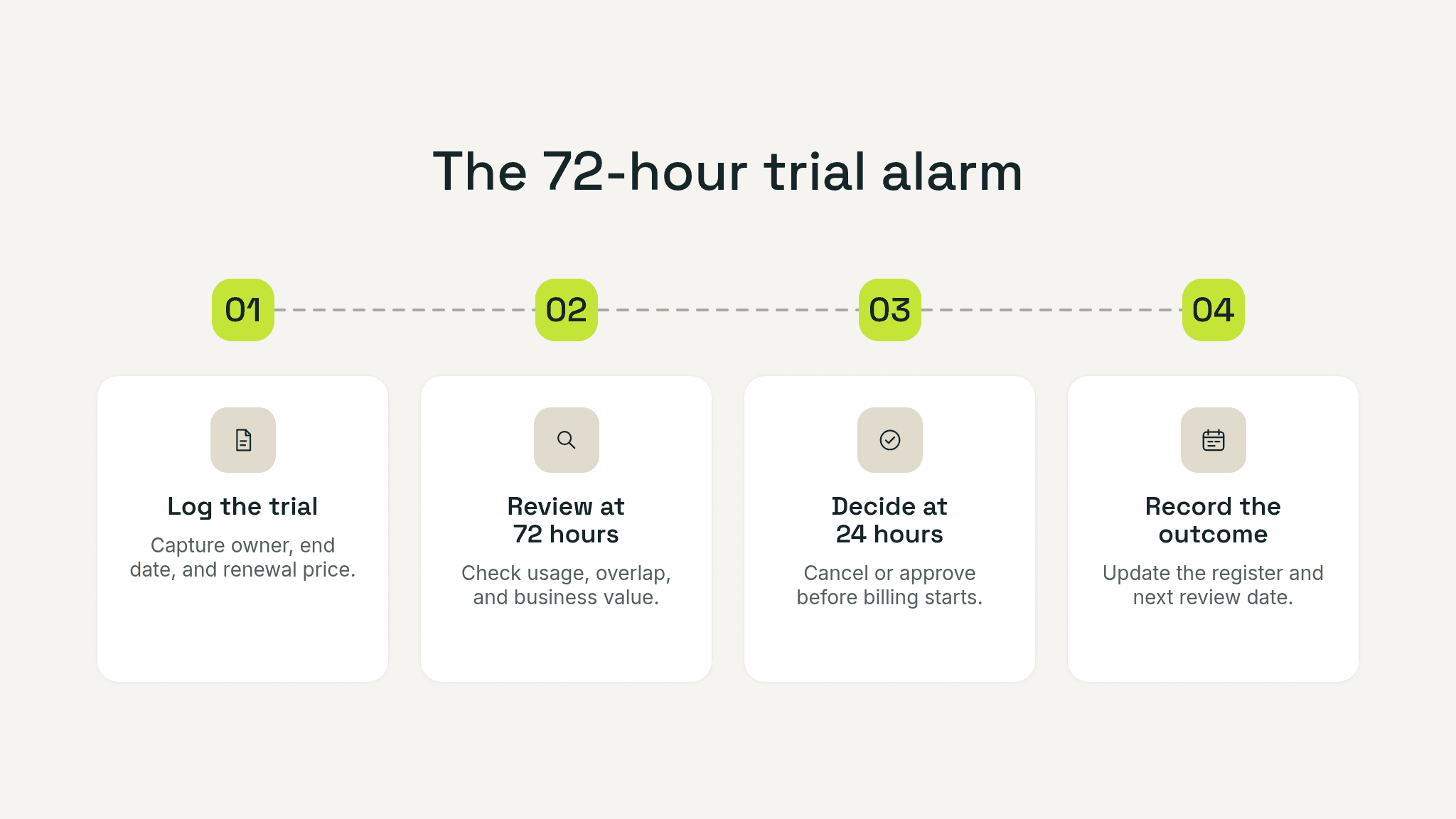 The 72-hour trial alarm

01

Log the trial

Capture owner, end date, and renewal price.

02

Review at 72 hours

Check usage, overlap, and business value.

03

Decide at 24 hours

Cancel or approve before billing starts.

04

Record the outcome

Update the register and next review date.